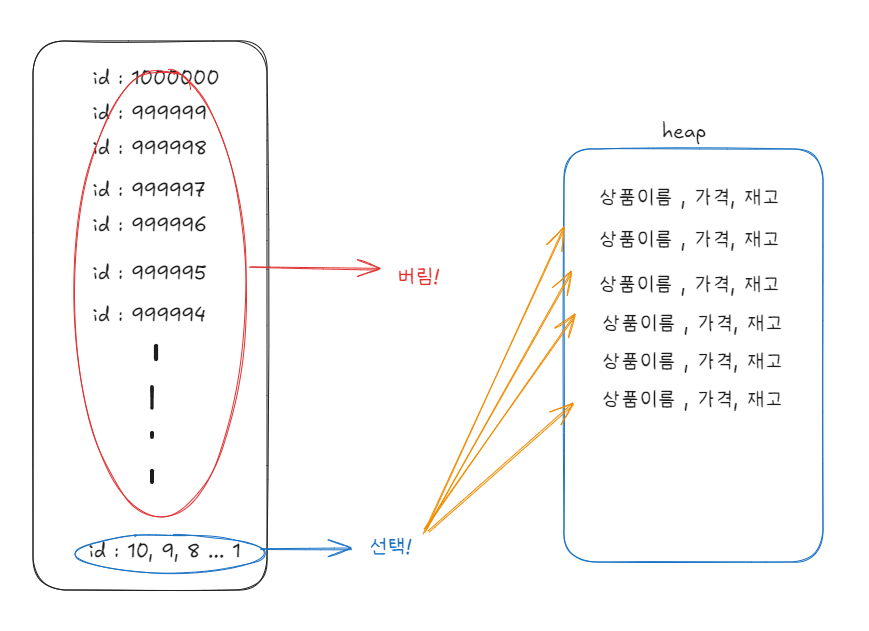 id : 1000000
id : 999999
id : 999998
id : 999997
id : 999996
id : 999995
id : 999994

id : 10, 9, 8 ... 1

버림!

선택!

heap

상품이름 , 가격, 재고
상품이름 , 가격, 재고
상품이름 , 가격, 재고
상품이름 , 가격, 재고
상품이름 , 가격, 재고
상품이름 , 가격, 재고